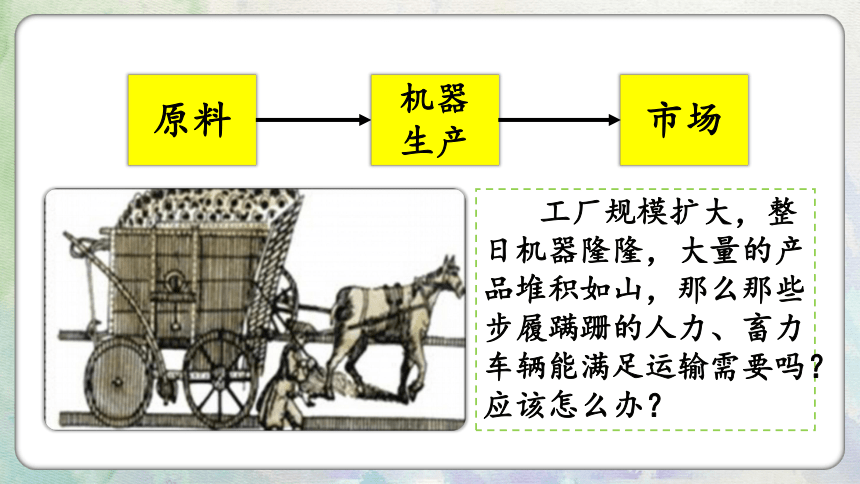 原料

机器生产

市场

工厂规模扩大，整日机器隆隆，大量的产品堆积如山，那么那些步履蹒跚的人力、畜力车辆能满足运输需要吗？应该怎么办？